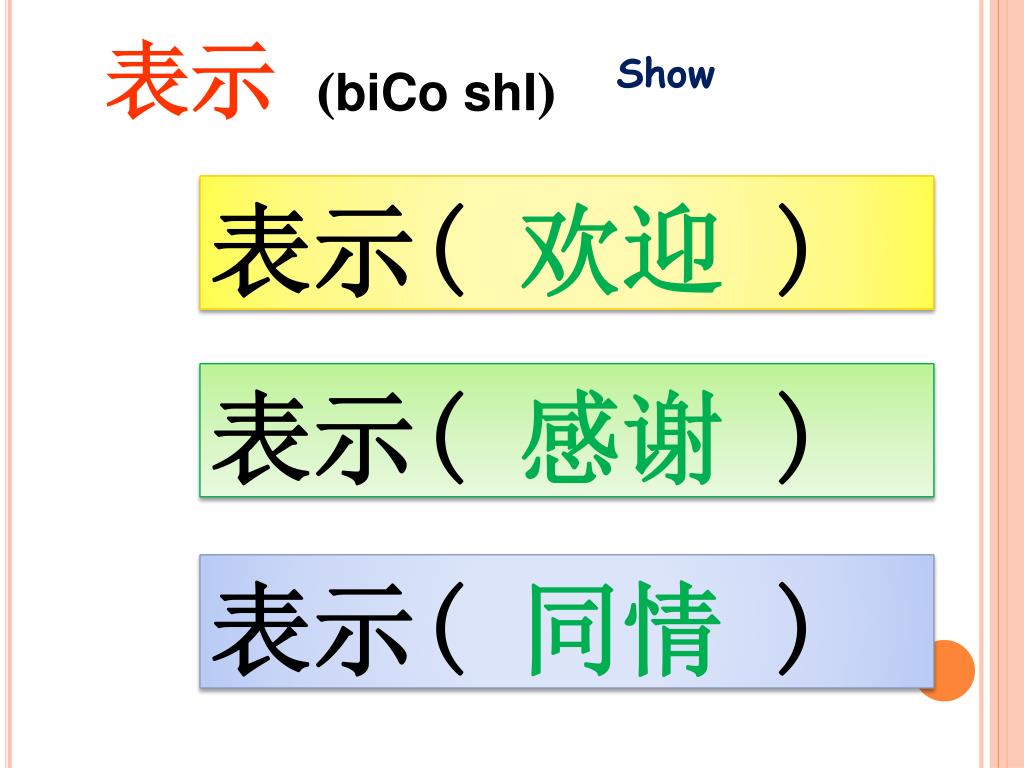 表示 (biCo shI) Show

表示（ 欢迎 ）

表示（ 感谢 ）

表示（ 同情 ）